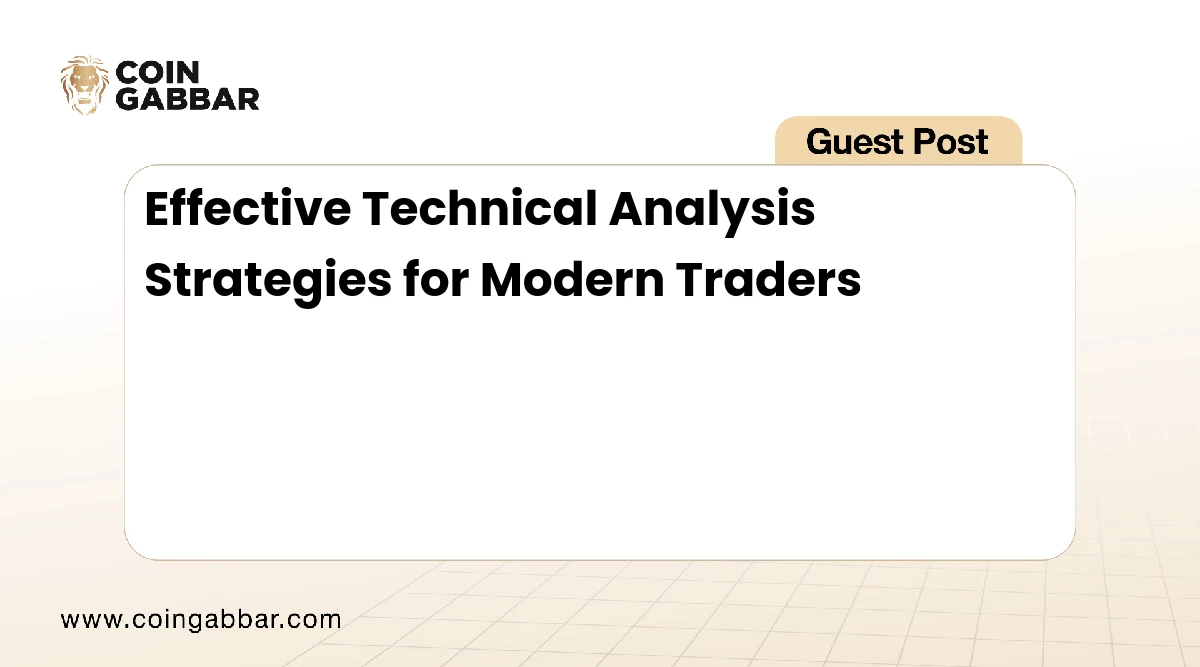 COIN
GABBAR

Guest Post

Effective Technical Analysis Strategies for Modern Traders

www.coingabbar.com